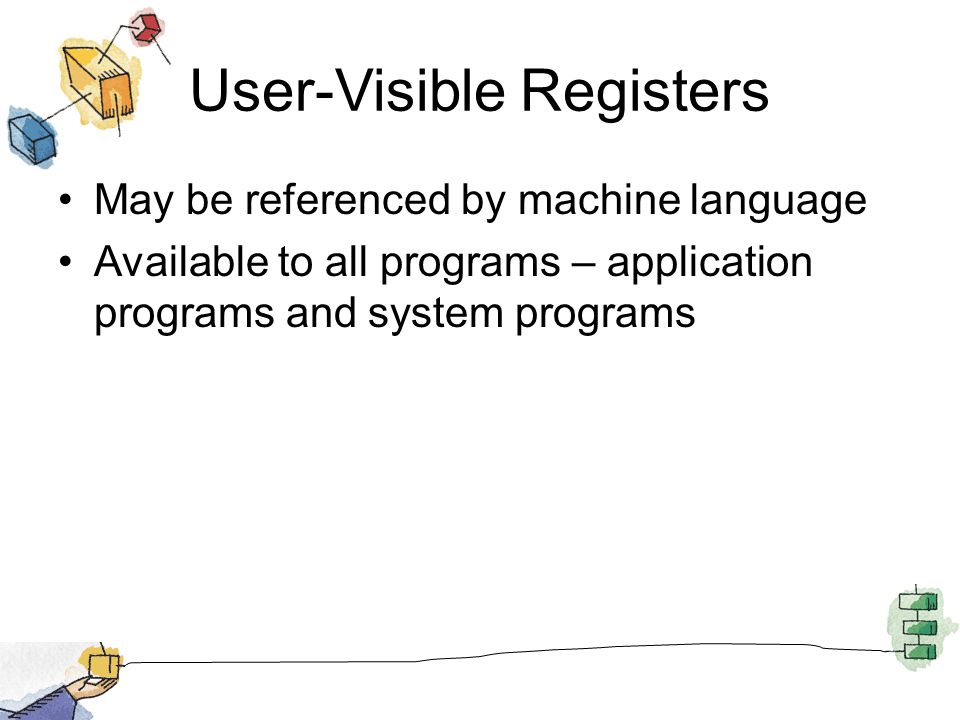 User-Visible Registers

• May be referenced by machine language
• Available to all programs – application programs and system programs